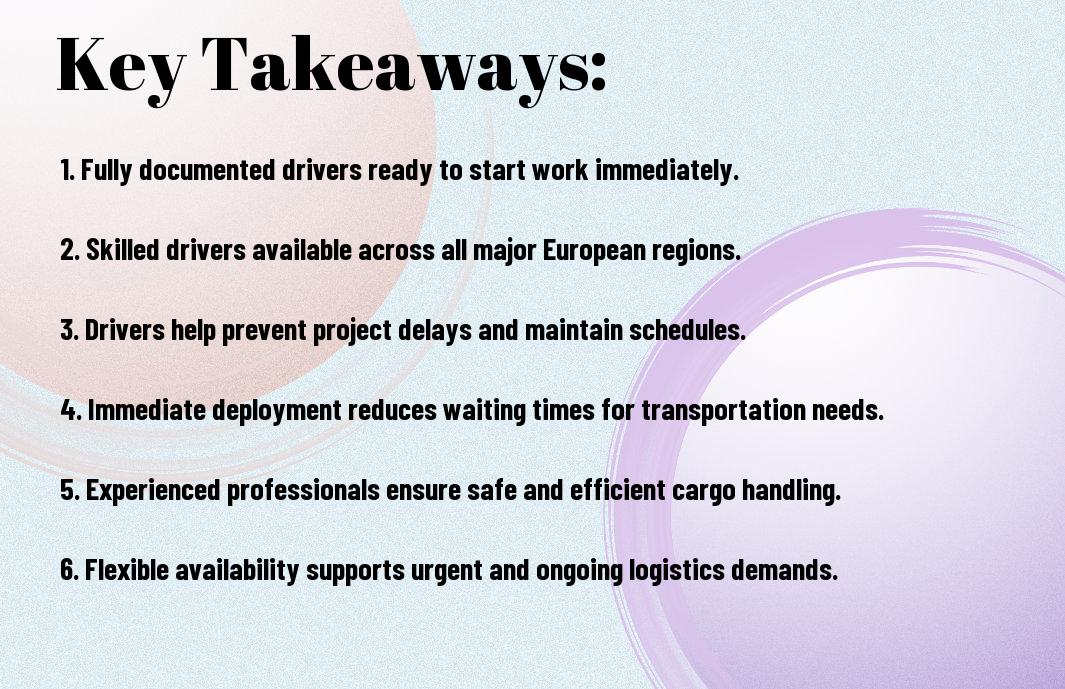 Key Takeaways:

1. Fully documented drivers ready to start work immediately.

2. Skilled drivers available across all major European regions.

3. Drivers help prevent project delays and maintain schedules.

4. Immediate deployment reduces waiting times for transportation needs.

5. Experienced professionals ensure safe and efficient cargo handling.

6. Flexible availability supports urgent and ongoing logistics demands.